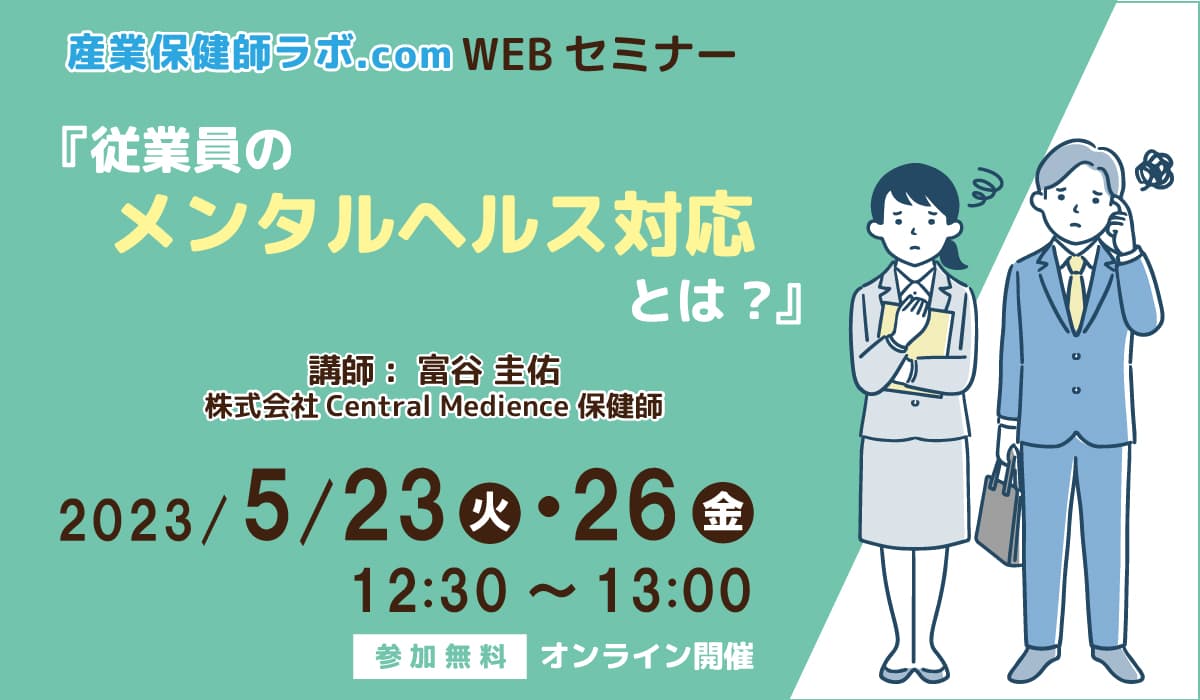 産業保健師ラボ.com WEB セミナー

『従業員の
メンタルヘルス対応
とは？』

講師： 富谷 圭佑
株式会社 Central Medience 保健師

2023/5/23 火・26 金
12:30 ～ 13:00

参加無料 オンライン開催